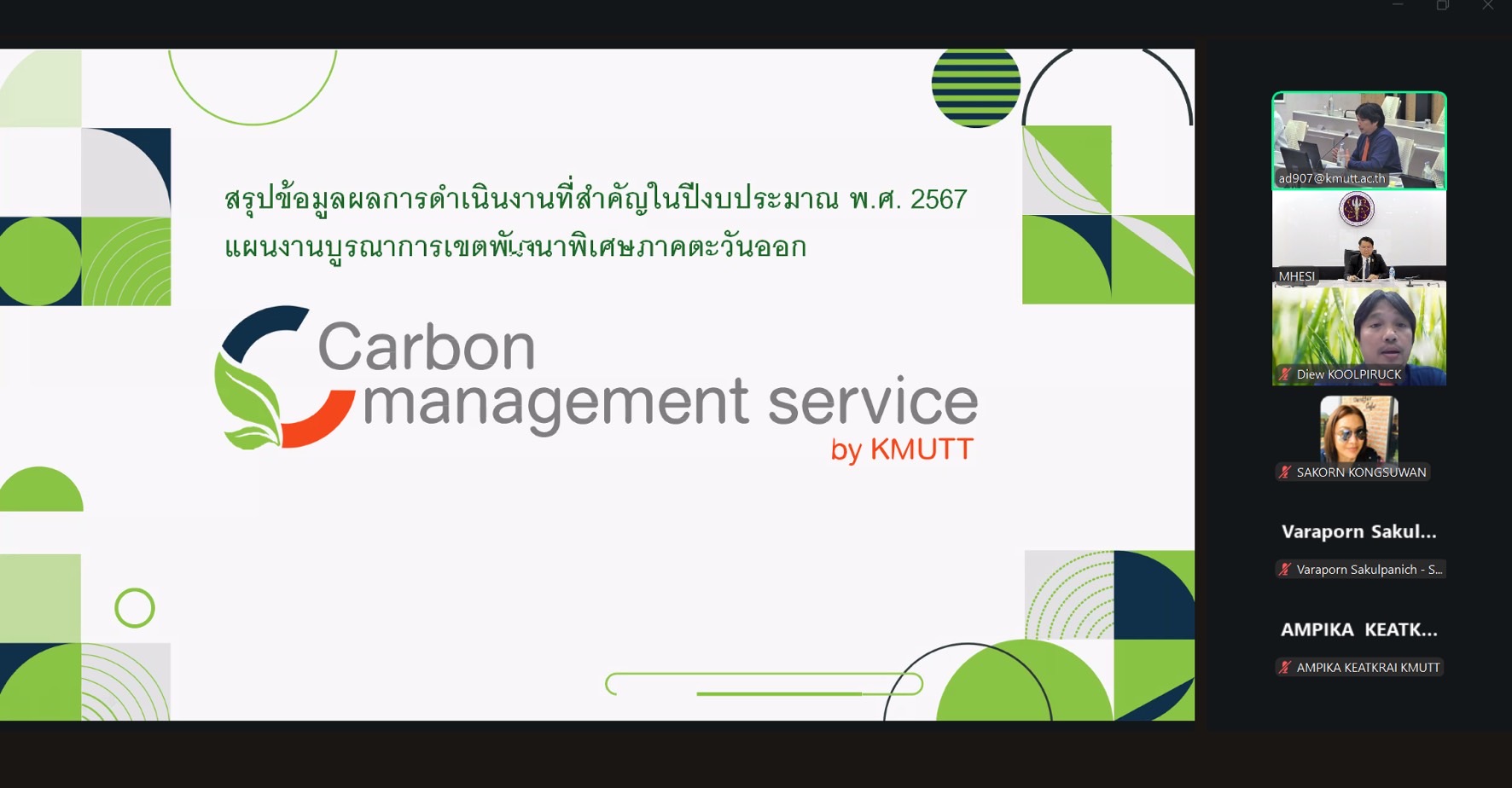 สรุปข้อมูลผลการดำเนินงานที่สำคัญในปีงบประมาณ พ.ศ. 2567
แผนงานบูรณาการเขตพัฒนาพิเศษภาคตะวันออก

Carbon management service
by KMUTT

ad907@kmutt.ac.th

MHESI

Diew KOOLPIRUCK

SAKORN KONGSUWAN

Varaporn Sakul...

Varaporn Sakulpanich - S...

AMPIKA KEATK...

AMPIKA KEATKRAI KMUTT